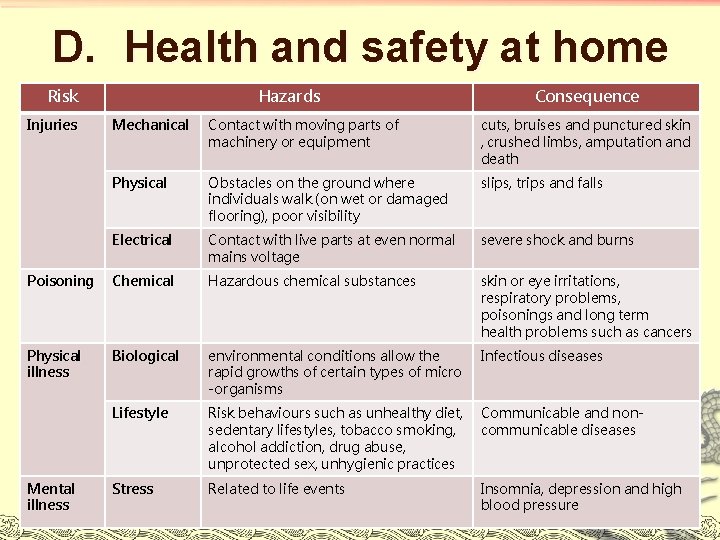 D. Health and safety at home

| Risk | Hazards | | Consequence |
|---|---|---|---|
| Injuries | Mechanical | Contact with moving parts of machinery or equipment | cuts, bruises and punctured skin , crushed limbs, amputation and death |
| | Physical | Obstacles on the ground where individuals walk (on wet or damaged flooring), poor visibility | slips, trips and falls |
| | Electrical | Contact with live parts at even normal mains voltage | severe shock and burns |
| Poisoning | Chemical | Hazardous chemical substances | skin or eye irritations, respiratory problems, poisonings and long term health problems such as cancers |
| Physical illness | Biological | environmental conditions allow the rapid growths of certain types of micro -organisms | Infectious diseases |
| | Lifestyle | Risk behaviours such as unhealthy diet, sedentary lifestyles, tobacco smoking, alcohol addiction, drug abuse, unprotected sex, unhygienic practices | Communicable and non-communicable diseases |
| Mental illness | Stress | Related to life events | Insomnia, depression and high blood pressure |